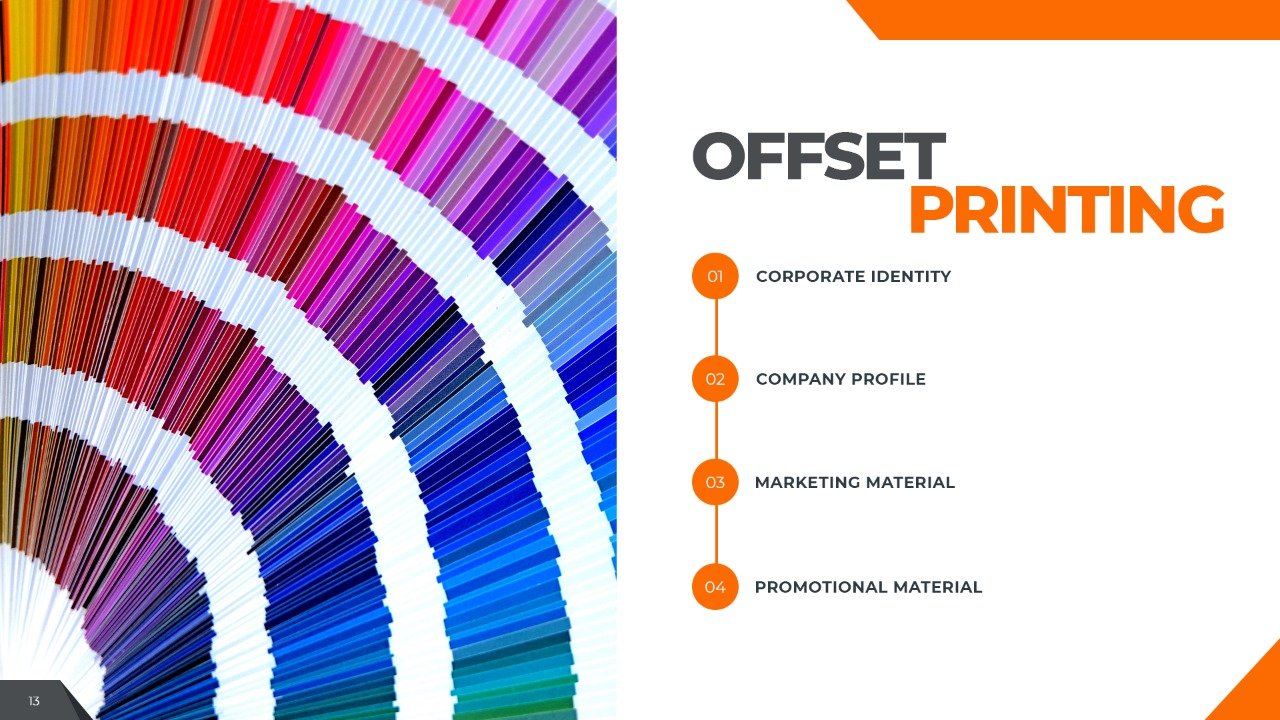 OFFSET
PRINTING

01 CORPORATE IDENTITY

02 COMPANY PROFILE

03 MARKETING MATERIAL

04 PROMOTIONAL MATERIAL

13